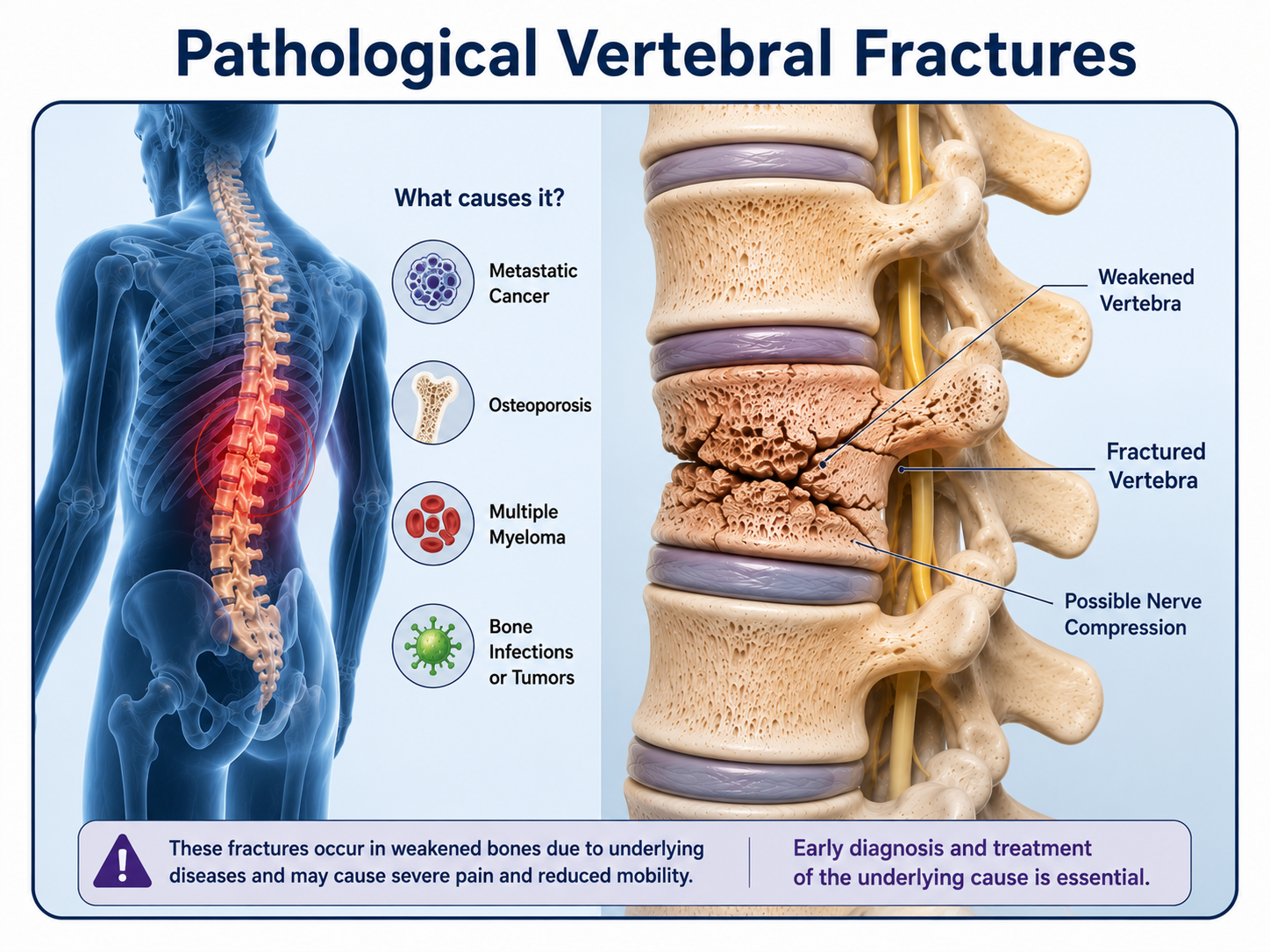 Pathological Vertebral Fractures

What causes it?

Metastatic Cancer

Osteoporosis

Multiple Myeloma

Bone Infections or Tumors

Weakened Vertebra

Fractured Vertebra

Possible Nerve Compression

These fractures occur in weakened bones due to underlying diseases and may cause severe pain and reduced mobility.

Early diagnosis and treatment of the underlying cause is essential.